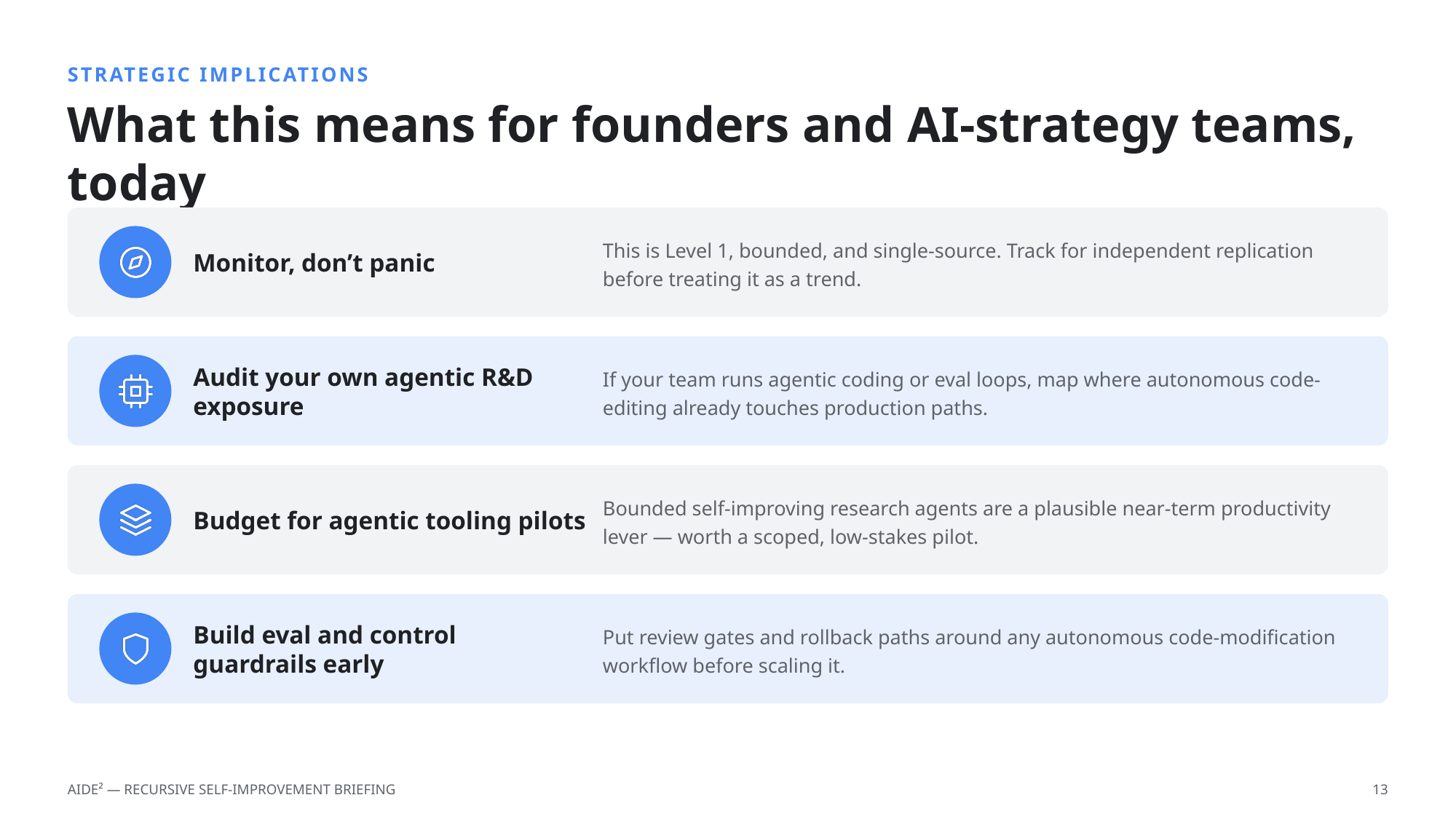 STRATEGIC IMPLICATIONS

What this means for founders and AI-strategy teams, today

Monitor, don’t panic

This is Level 1, bounded, and single-source. Track for independent replication before treating it as a trend.

Audit your own agentic R&D exposure

If your team runs agentic coding or eval loops, map where autonomous code-editing already touches production paths.

Budget for agentic tooling pilots

Bounded self-improving research agents are a plausible near-term productivity lever — worth a scoped, low-stakes pilot.

Build eval and control guardrails early

Put review gates and rollback paths around any autonomous code-modification workflow before scaling it.

AIDE² — RECURSIVE SELF-IMPROVEMENT BRIEFING

13